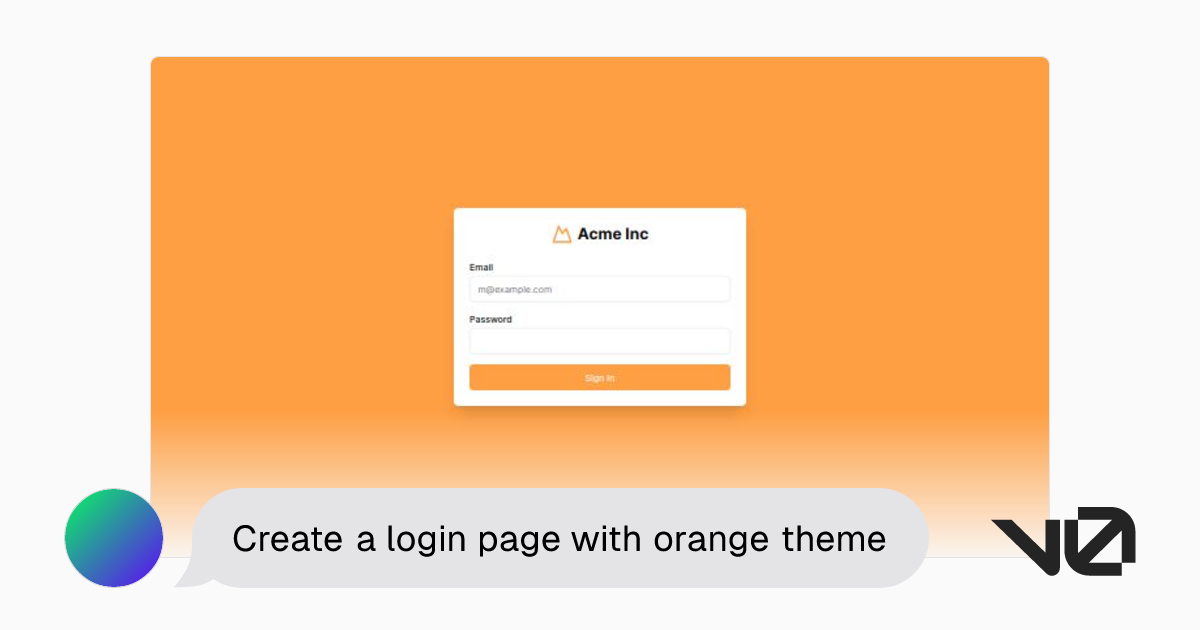 Acme Inc

Email

m@example.com

Password

Sign In

Create a login page with orange theme

v0